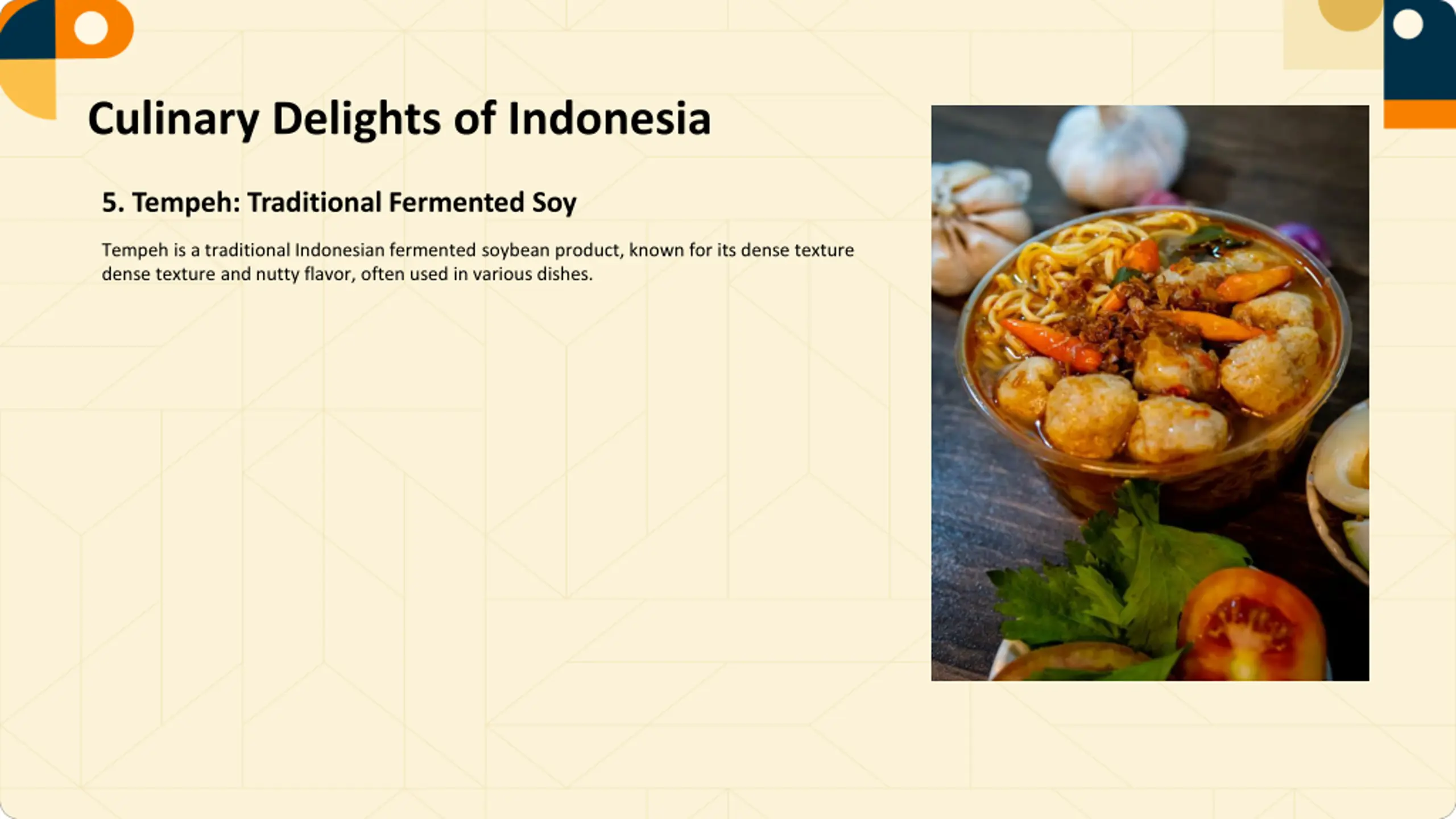 Culinary Delights of Indonesia

5. Tempeh: Traditional Fermented Soy

Tempeh is a traditional Indonesian fermented soybean product, known for its dense texture dense texture and nutty flavor, often used in various dishes.